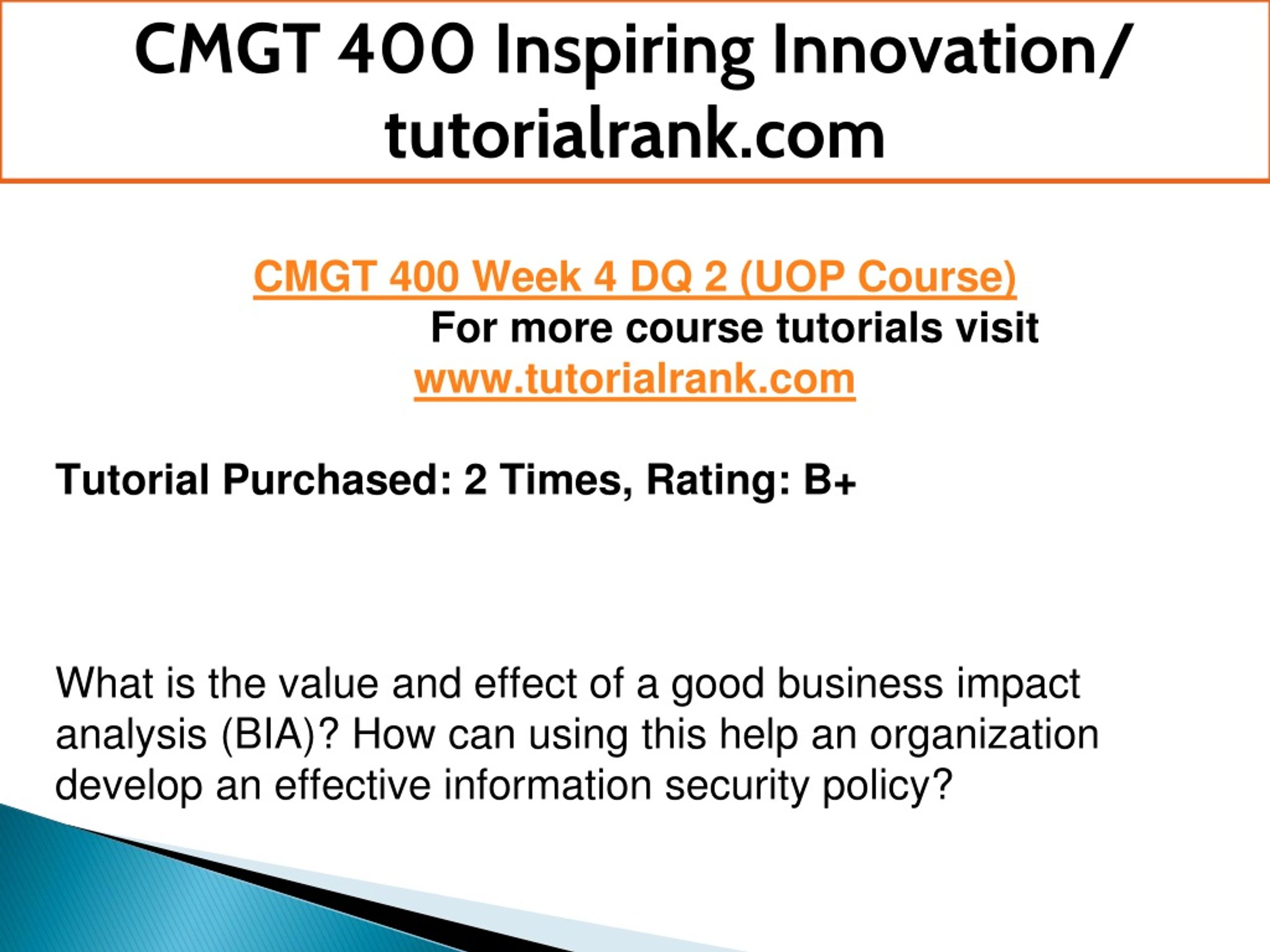 CMGT 400 Inspiring Innovation/ tutorialrank.com

CMGT 400 Week 4 DQ 2 (UOP Course)
For more course tutorials visit
www.tutorialrank.com

Tutorial Purchased: 2 Times, Rating: B+

What is the value and effect of a good business impact analysis (BIA)? How can using this help an organization develop an effective information security policy?